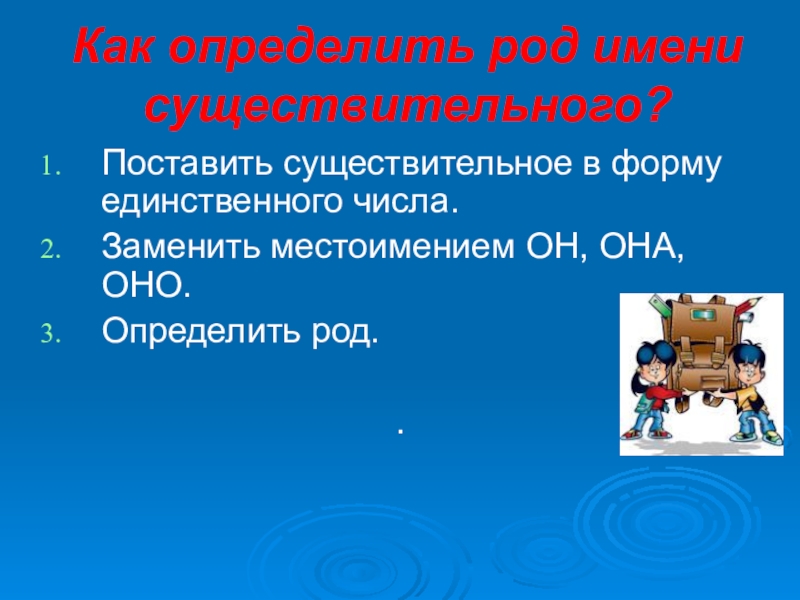 Как определить род имени существительного?

1. Поставить существительное в форму единственного числа.
2. Заменить местоимением ОН, ОНА, ОНО.
3. Определить род.

.